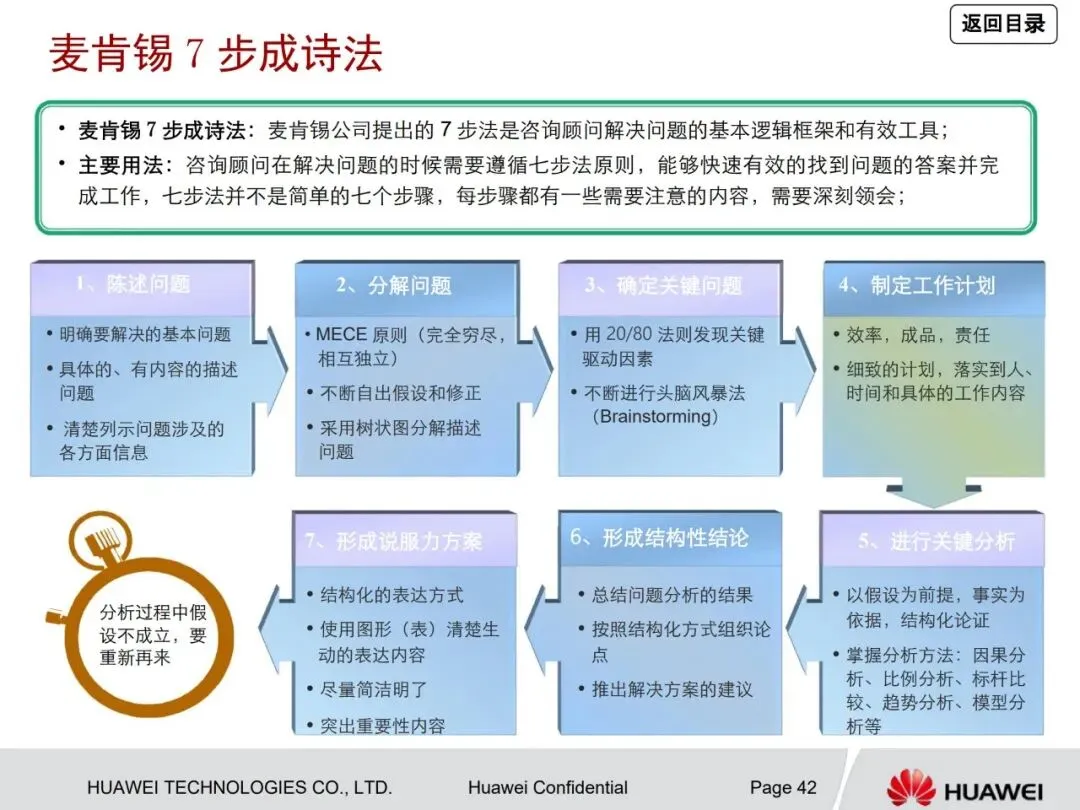 返回目录

麦肯锡 7 步成诗法

• 麦肯锡 7 步成诗法：麦肯锡公司提出的 7 步法是咨询顾问解决问题的基本逻辑框架和有效工具；
• 主要用法：咨询顾问在解决问题的时候需要遵循七步法原则，能够快速有效的找到问题的答案并完成工作，七步法并不是简单的七个步骤，每步骤都有一些需要注意的内容，需要深刻领会；

1、陈述问题
• 明确要解决的基本问题
• 具体的、有内容的描述问题
• 清楚列示问题涉及的各方面信息

2、分解问题
• MECE 原则（完全穷尽，相互独立）
• 不断自出假设和修正
• 采用树状图分解描述问题

3、确定关键问题
• 用 20/80 法则发现关键驱动因素
• 不断进行头脑风暴法（Brainstorming）

4、制定工作计划
• 效率，成品，责任
• 细致的计划，落实到人、时间和具体的工作内容

5、进行关键分析
• 以假设为前提，事实为依据，结构化论证
• 掌握分析方法：因果分析、比例分析、标杆比较、趋势分析、模型分析等

6、形成结构性结论
• 总结问题分析的结果
• 按照结构化方式组织论点
• 推出解决方案的建议

7、形成说服力方案
• 结构化的表达方式
• 使用图形（表）清楚生动的表达内容
• 尽量简洁明了
• 突出重要性内容

分析过程中假设不成立，要重新再来

HUAWEI TECHNOLOGIES CO., LTD. Huawei Confidential Page 42 HUAWEI